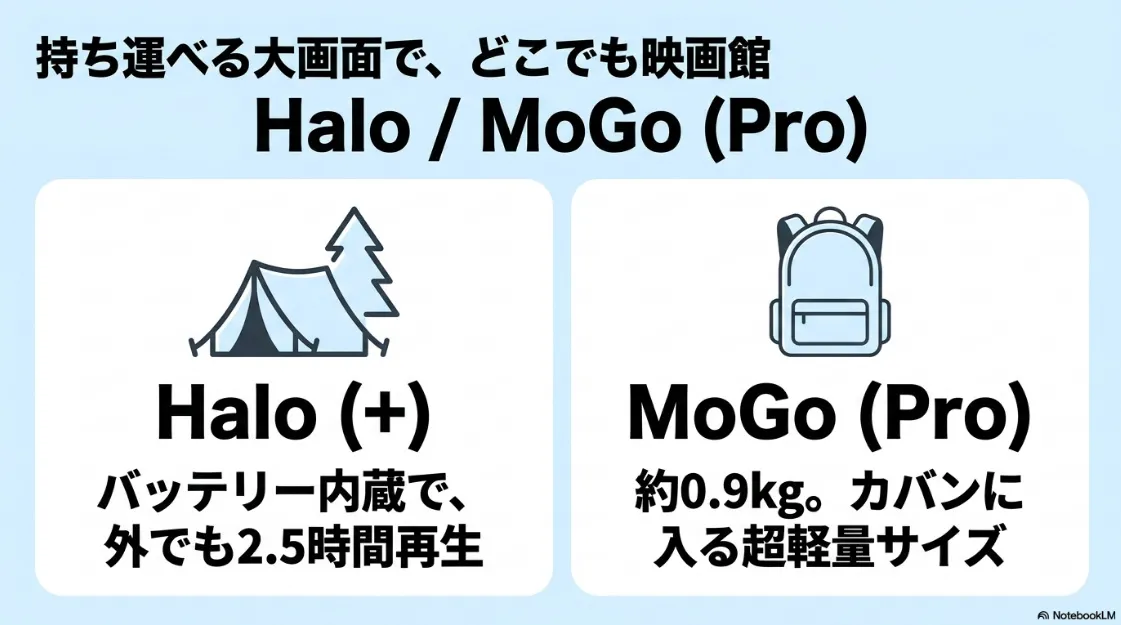 持ち運べる大画面で、どこでも映画館

Halo / MoGo (Pro)

Halo (+)

バッテリー内蔵で、外でも2.5時間再生

MoGo (Pro)

約0.9kg。カバンに入る超軽量サイズ

NotebookLM